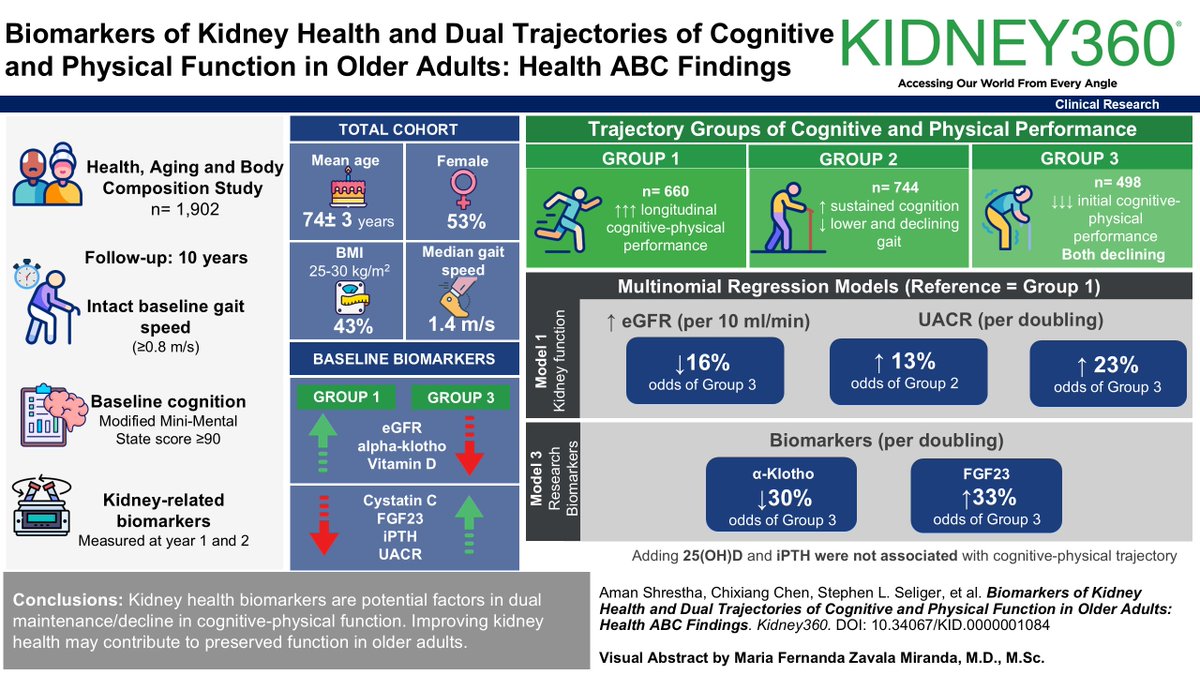 Biomarkers of Kidney Health and Dual Trajectories of Cognitive and Physical Function in Older Adults: Health ABC Findings

KIDNEY360®
Accessing Our World From Every Angle

Clinical Research

Health, Aging and Body Composition Study
n= 1,902

Follow-up: 10 years

Intact baseline gait speed
(≥0.8 m/s)

Baseline cognition
Modified Mini-Mental State score ≥90

Kidney-related biomarkers
Measured at year 1 and 2

TOTAL COHORT

Mean age
74± 3 years

Female
53%

BMI
25-30 kg/m$^2$
43%

Median gait speed
1.4 m/s

BASELINE BIOMARKERS

GROUP 1
GROUP 3

eGFR
alpha-klotho
Vitamin D

Cystatin C
FGF23
iPTH
UACR

Trajectory Groups of Cognitive and Physical Performance

GROUP 1
n= 660
↑↑↑ longitudinal cognitive-physical performance

GROUP 2
n= 744
↑ sustained cognition
↓ lower and declining gait

GROUP 3
n= 498
↓↓↓ initial cognitive-physical performance
Both declining

Multinomial Regression Models (Reference = Group 1)

Model 1
Kidney function

↑ eGFR (per 10 ml/min)
↓16%
odds of Group 3

UACR (per doubling)
↑ 13%
odds of Group 2

↑ 23%
odds of Group 3

Model 3
Research Biomarkers

Biomarkers (per doubling)

α-Klotho
↓30%
odds of Group 3

FGF23
↑33%
odds of Group 3

Adding 25(OH)D and iPTH were not associated with cognitive-physical trajectory

Conclusions: Kidney health biomarkers are potential factors in dual maintenance/decline in cognitive-physical function. Improving kidney health may contribute to preserved function in older adults.

Aman Shrestha, Chixiang Chen, Stephen L. Seliger, et al. Biomarkers of Kidney Health and Dual Trajectories of Cognitive and Physical Function in Older Adults: Health ABC Findings. Kidney360. DOI: 10.34067/KID.0000001084

Visual Abstract by Maria Fernanda Zavala Miranda, M.D., M.Sc.